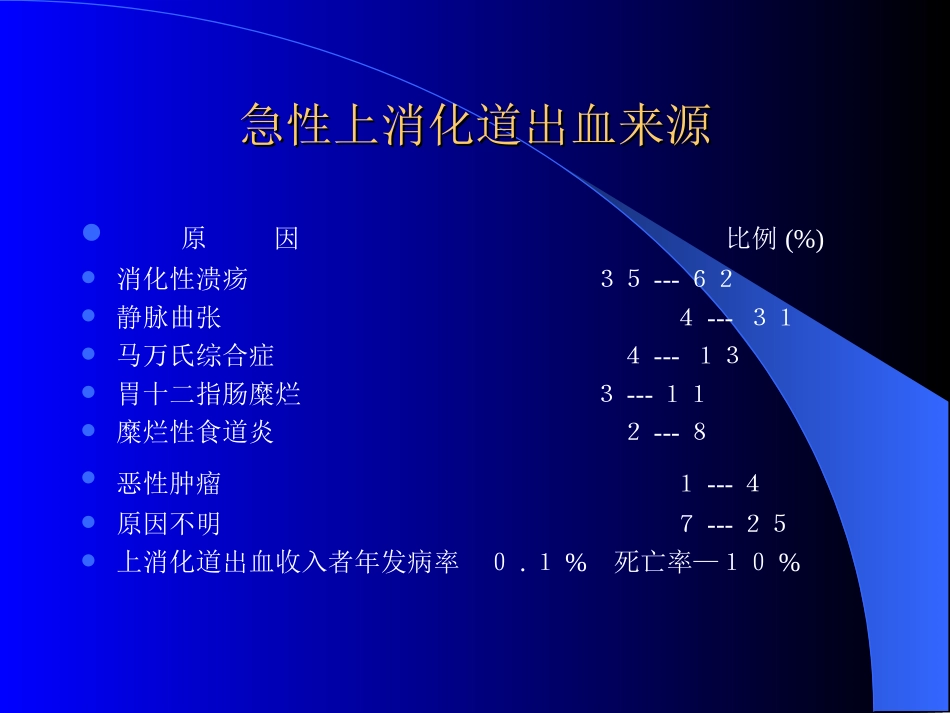 急性上消化道出血来源

- 原　因　　比例 (%)
- 消化性溃疡　３５ --- ６２
- 静脉曲张　４ --- ３１
- 马万氏综合症　４ --- １３
- 胃十二指肠糜烂　３ --- １１
- 糜烂性食道炎　２ --- ８
- 恶性肿瘤　１ --- ４
- 原因不明　７ --- ２５
- 上消化道出血收入者年发病率　０.１％　死亡率—１０％